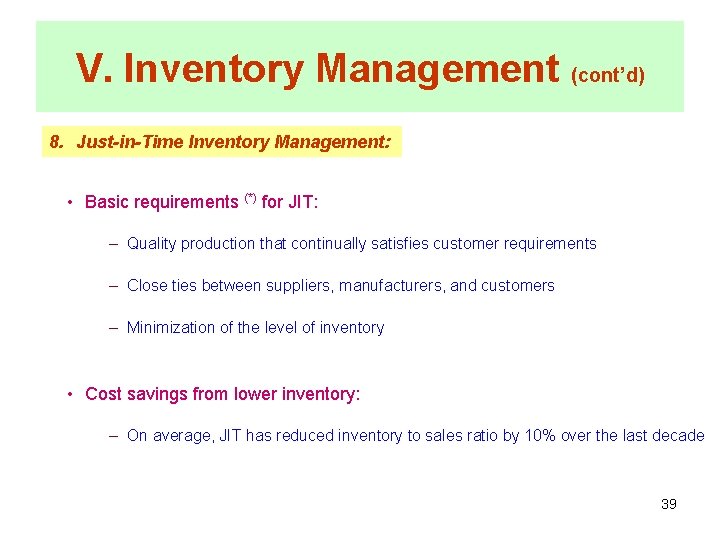 V. Inventory Management (cont'd)

8. Just-in-Time Inventory Management:

• Basic requirements (*) for JIT:

– Quality production that continually satisfies customer requirements

– Close ties between suppliers, manufacturers, and customers

– Minimization of the level of inventory

• Cost savings from lower inventory:

– On average, JIT has reduced inventory to sales ratio by 10% over the last decade

39